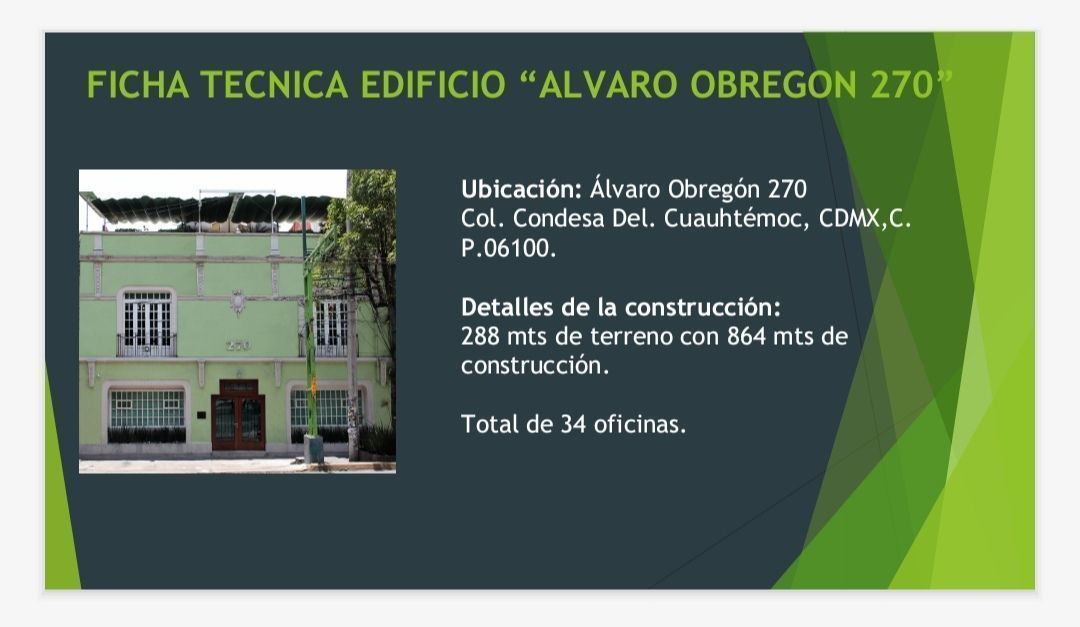 FICHA TECNICA EDIFICIO “ALVARO OBREGON 270”

270

Ubicación: Álvaro Obregón 270
Col. Condesa Del. Cuauhtémoc, CDMX,C. P.06100.

Detalles de la construcción:
288 mts de terreno con 864 mts de construcción.

Total de 34 oficinas.